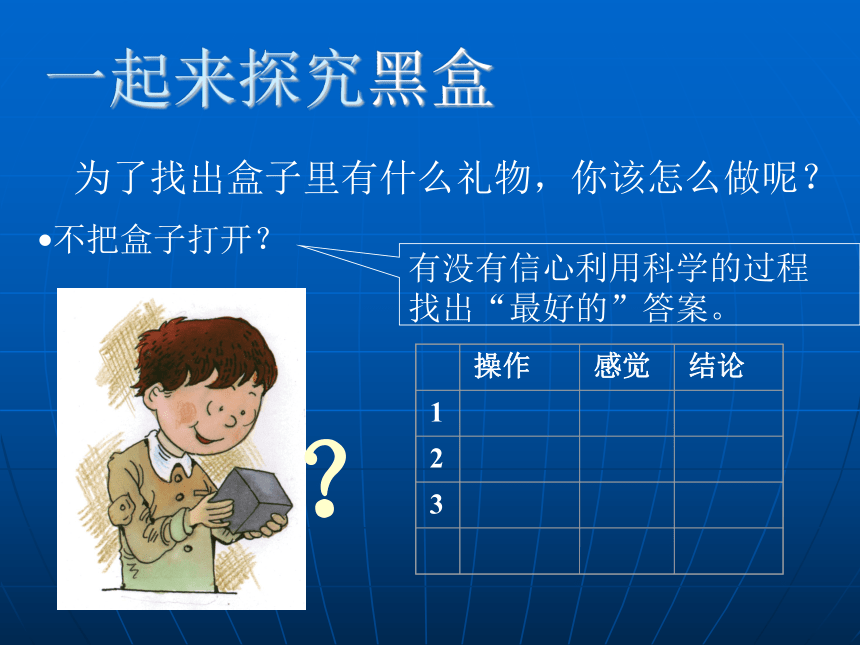 一起来探究黑盒

为了找出盒子里有什么礼物，你该怎么做呢？

•不把盒子打开？

有没有信心利用科学的过程找出“最好的”答案。

?

| | 操作 | 感觉 | 结论 |
|---|---|---|---|
| 1 | | | |
| 2 | | | |
| 3 | | | |
| | | | |